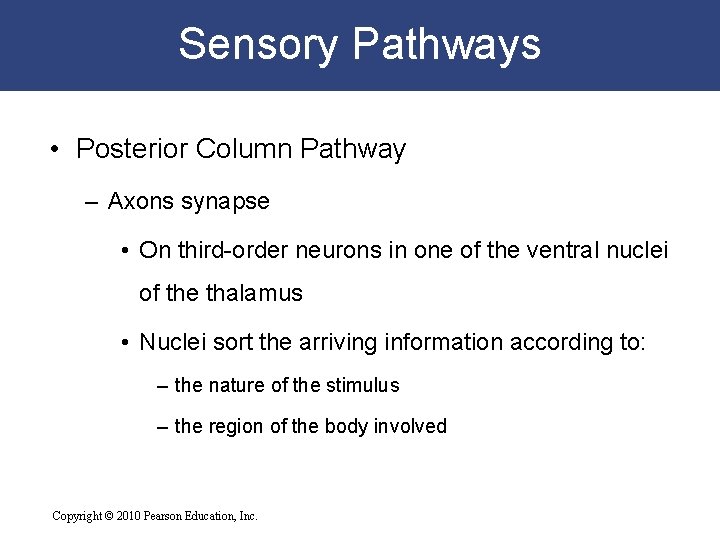 Sensory Pathways

• Posterior Column Pathway

– Axons synapse

• On third-order neurons in one of the ventral nuclei of the thalamus

• Nuclei sort the arriving information according to:

– the nature of the stimulus

– the region of the body involved

Copyright © 2010 Pearson Education, Inc.